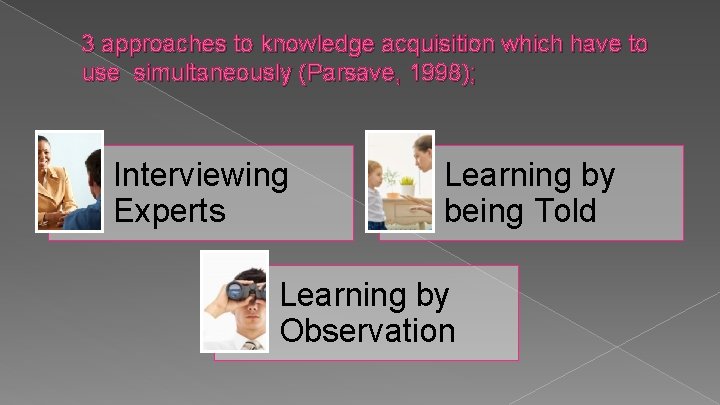 3 approaches to knowledge acquisition which have to use simultaneously (Parsave, 1998);

Interviewing Experts

Learning by being Told

Learning by Observation